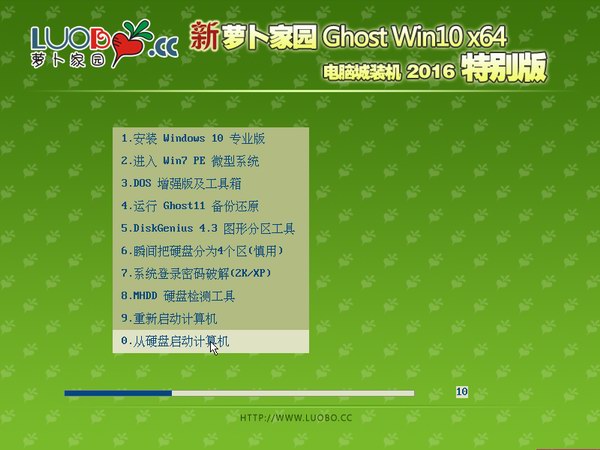 LUOBO.CC
萝卜家园

新萝卜家园 Ghost Win10 x64
电脑城装机 2016 特别版

1.安装 Windows 10 专业版
2.进入 Win7 PE 微型系统
3.DOS 增强版及工具箱
4.运行 Ghost11 备份还原
5.DiskGenius 4.3 图形分区工具
6.瞬间把硬盘分为4个区(慎用)
7.系统登录密码破解(2K/XP)
8.MHDD 硬盘检测工具
9.重新启动计算机
0.从硬盘启动计算机

10

HTTP://WWW.LUOBO.CC